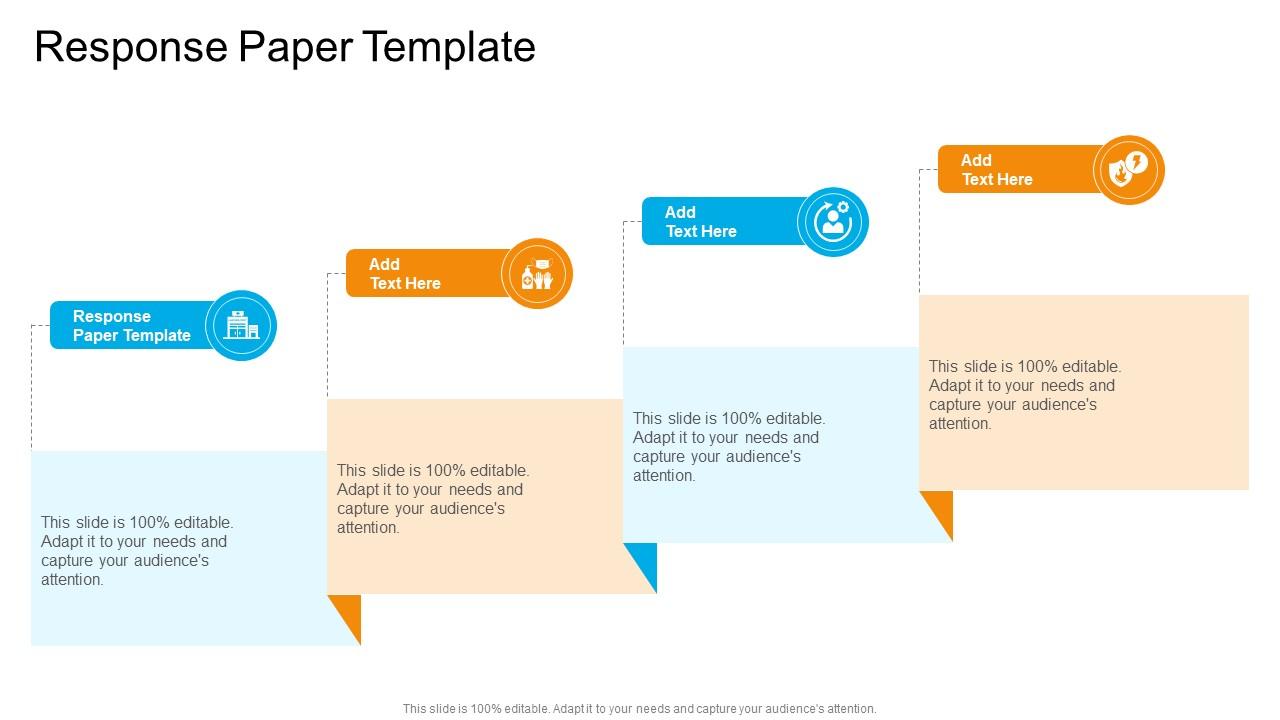 Response Paper Template

Response Paper Template

This slide is 100% editable. Adapt it to your needs and capture your audience's attention.

Add Text Here

This slide is 100% editable. Adapt it to your needs and capture your audience's attention.

Add Text Here

This slide is 100% editable. Adapt it to your needs and capture your audience's attention.

Add Text Here

This slide is 100% editable. Adapt it to your needs and capture your audience's attention.

This slide is 100% editable. Adapt it to your needs and capture your audience's attention.